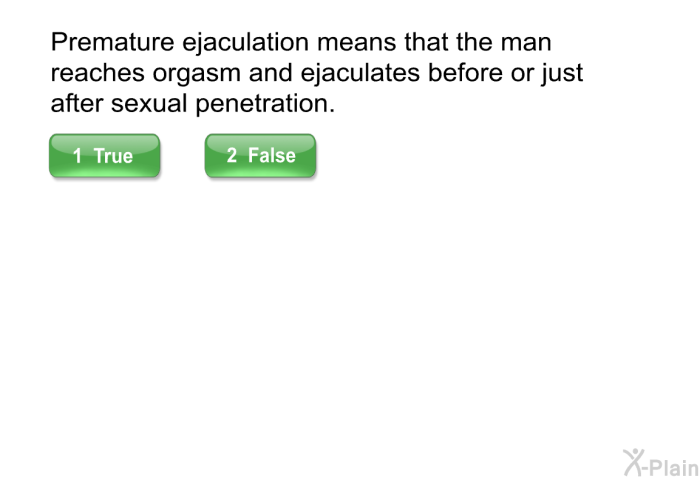 Premature ejaculation means that the man reaches orgasm and ejaculates before or just after sexual penetration.

1 True

2 False

X-Plain